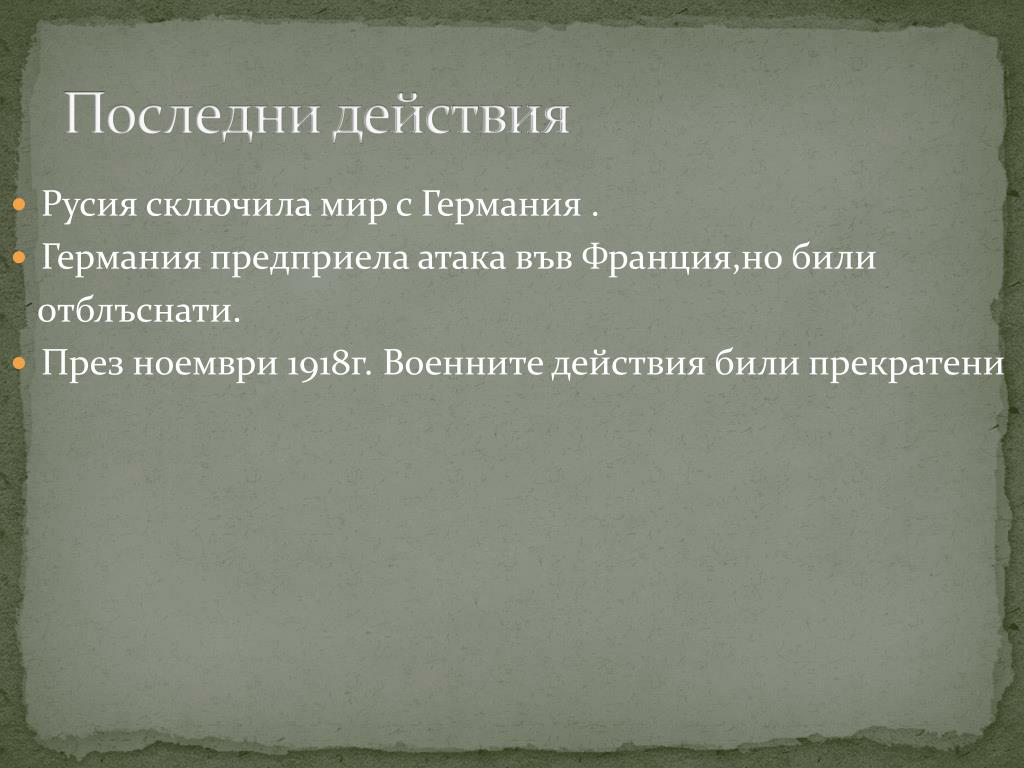 Последни действия

Русия сключила мир с Германия .

Германия предприела атака във Франция,но били отблъснати.

През ноември 1918г. Военните действия били прекратени